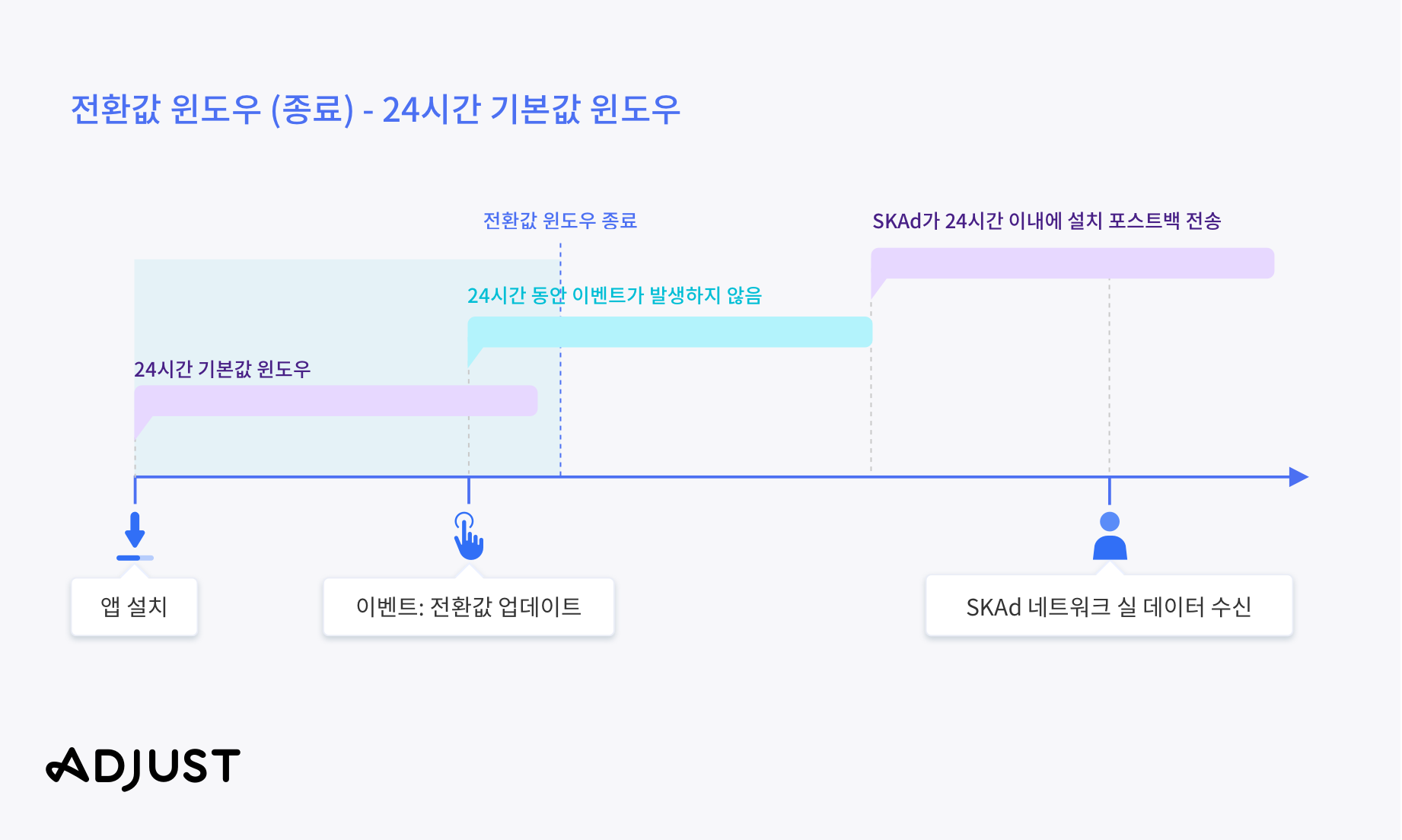 전환값 윈도우 (종료) - 24시간 기본값 윈도우

전환값 윈도우 종료

SKAd가 24시간 이내에 설치 포스트백 전송

24시간 동안 이벤트가 발생하지 않음

24시간 기본값 윈도우

앱 설치

이벤트: 전환값 업데이트

SKAd 네트워크 실 데이터 수신

ADJUST